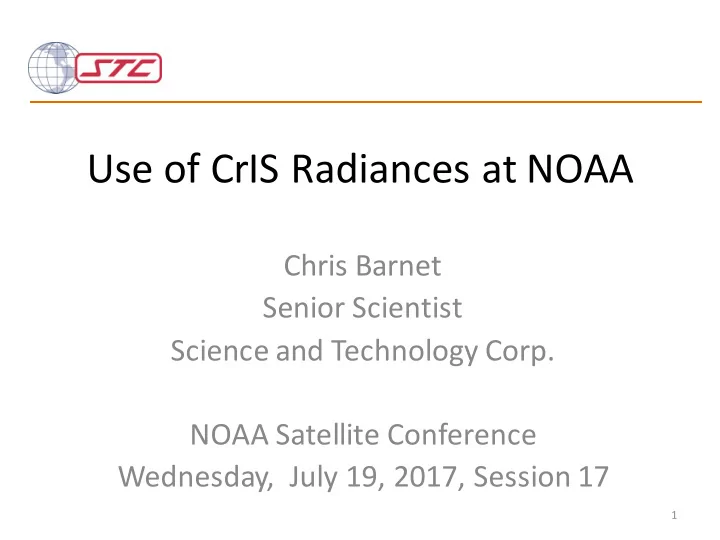 STC

Use of CrIS Radiances at NOAA

Chris Barnet
Senior Scientist
Science and Technology Corp.

NOAA Satellite Conference
Wednesday, July 19, 2017, Session 17

1